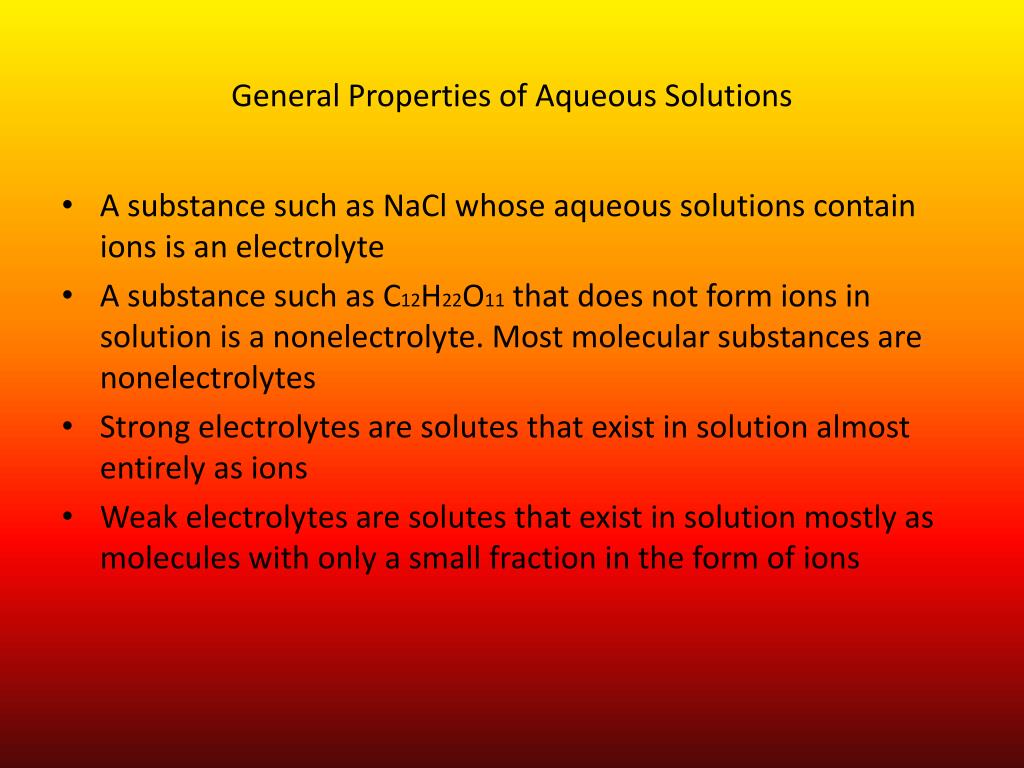 General Properties of Aqueous Solutions

• A substance such as NaCl whose aqueous solutions contain ions is an electrolyte
• A substance such as $C_{12}H_{22}O_{11}$ that does not form ions in solution is a nonelectrolyte. Most molecular substances are nonelectrolytes
• Strong electrolytes are solutes that exist in solution almost entirely as ions
• Weak electrolytes are solutes that exist in solution mostly as molecules with only a small fraction in the form of ions